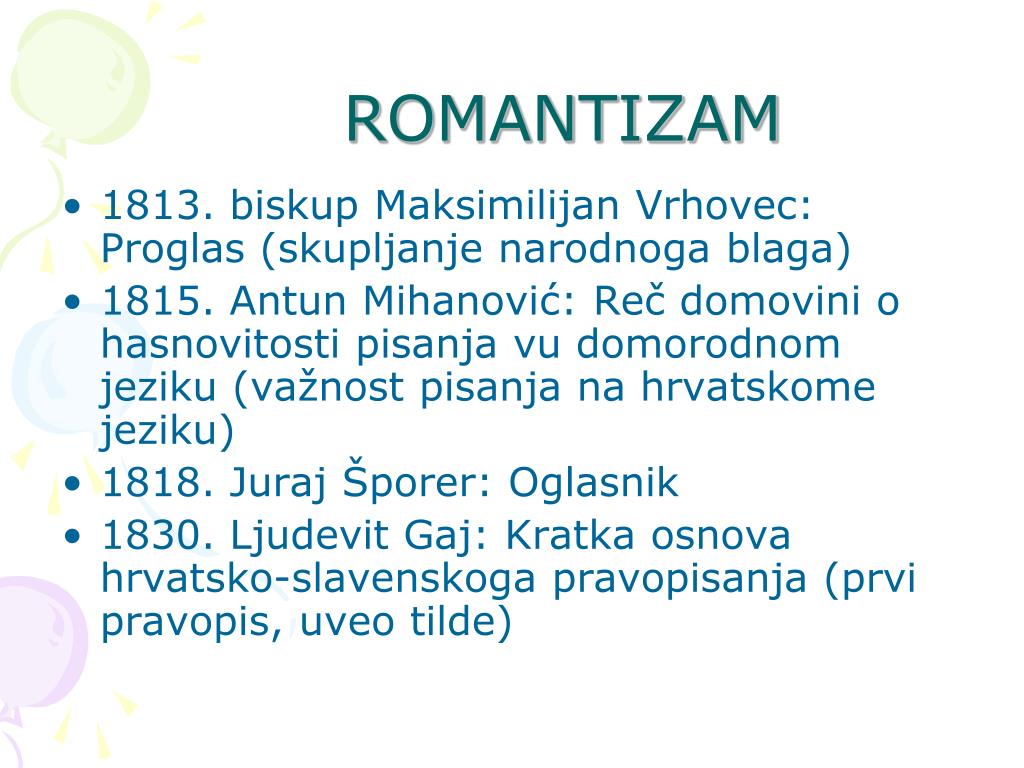 ROMANTIZAM

• 1813. biskup Maksimilijan Vrhovec: Proglas (skupljanje narodnoga blaga)
• 1815. Antun Mihanović: Reč domovini o hasnovitosti pisanja vu domorodnom jeziku (važnost pisanja na hrvatskome jeziku)
• 1818. Juraj Šporer: Oglasnik
• 1830. Ljudevit Gaj: Kratka osnova hrvatsko-slavenskoga pravopisanja (prvi pravopis, uveo tilde)